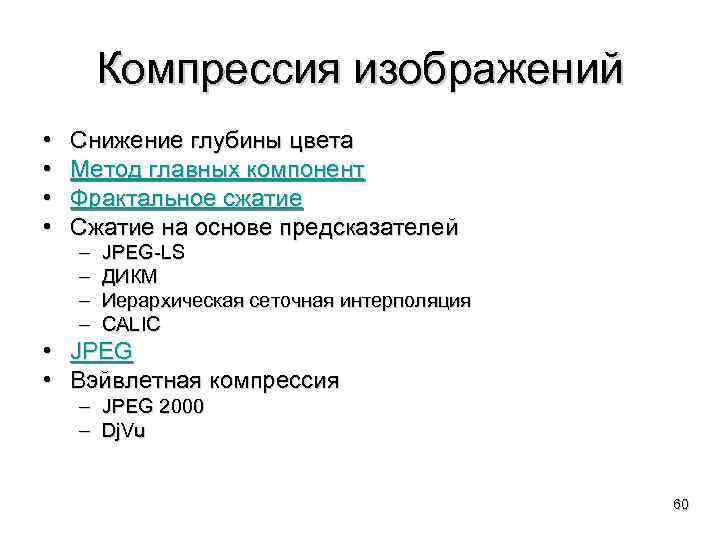 Компрессия изображений

• Снижение глубины цвета
• Метод главных компонент
• Фрактальное сжатие
• Сжатие на основе предсказателей
– JPEG-LS
– ДИКМ
– Иерархическая сеточная интерполяция
– CALIC
• JPEG
• Вэйвлетная компрессия
– JPEG 2000
– DjVu

60